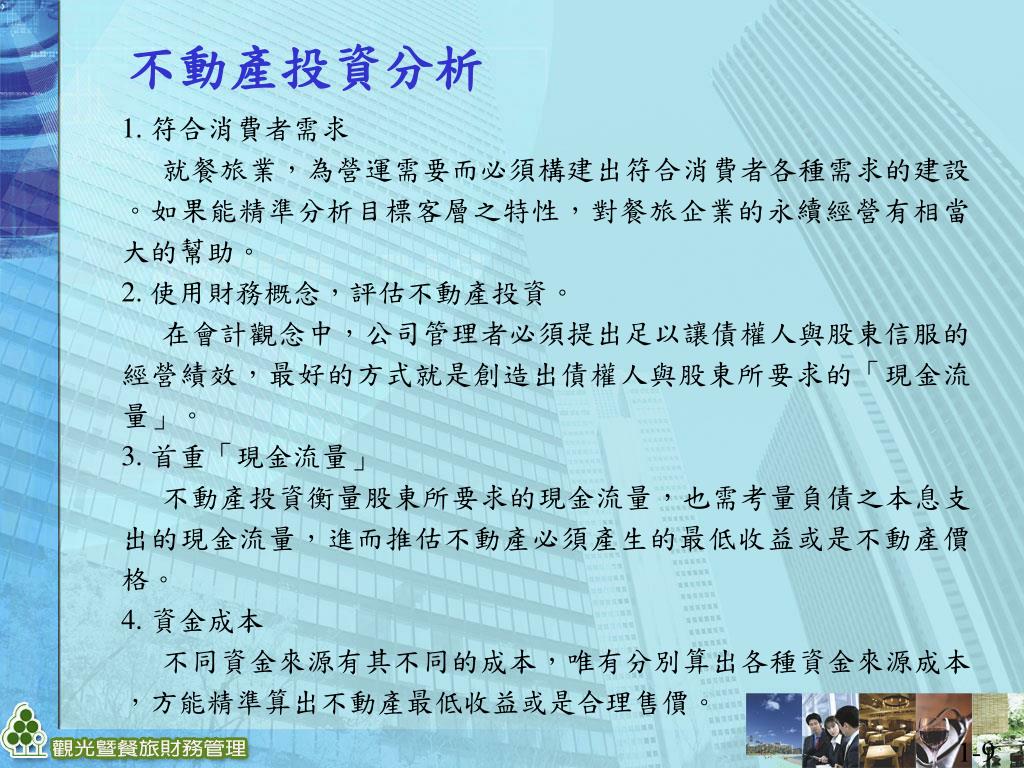 不動產投資分析

1. 符合消費者需求

就餐旅業，為營運需要而必須構建出符合消費者各種需求的建設。如果能精準分析目標客層之特性，對餐旅企業的永續經營有相當大的幫助。

2. 使用財務概念，評估不動產投資。

在會計觀念中，公司管理者必須提出足以讓債權人與股東信服的經營績效，最好的方式就是創造出債權人與股東所要求的「現金流量」。

3. 首重「現金流量」

不動產投資衡量股東所要求的現金流量，也需考量負債之本息支出的現金流量，進而推估不動產必須產生的最低收益或是不動產價格。

4. 資金成本

不同資金來源有其不同的成本，唯有分別算出各種資金來源成本，方能精準算出不動產最低收益或是合理售價。

觀光暨餐旅財務管理

1-9